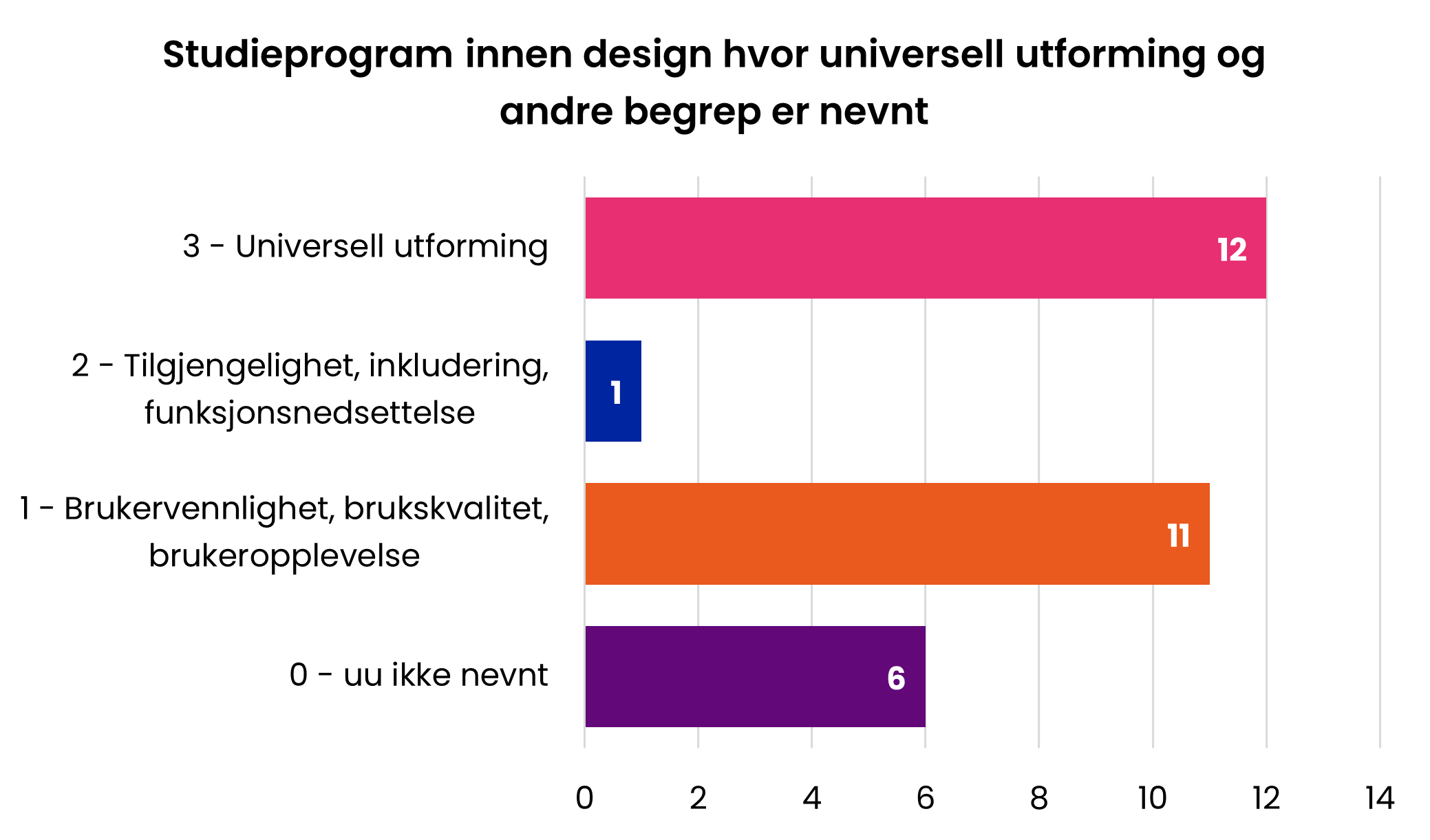 Studieprogram innen design hvor universell utforming og andre begrep er nevnt

3 - Universell utforming
12

2 - Tilgjengelighet, inkludering, funksjonsnedsettelse
1

1 - Brukervennlighet, brukskvalitet, brukeropplevelse
11

0 - uu ikke nevnt
6

0
2
4
6
8
10
12
14